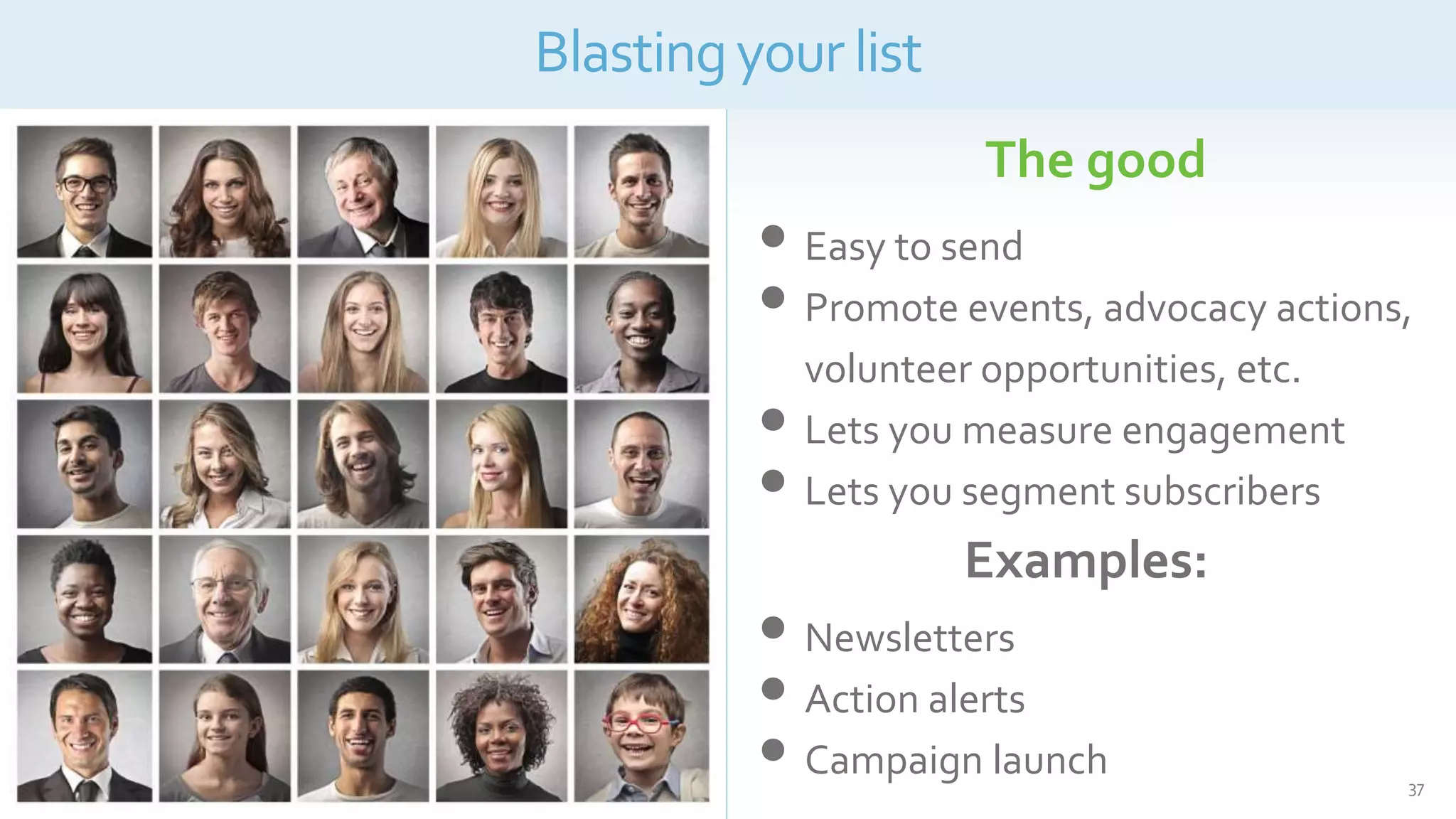 Blasting your list

The good

- Easy to send
- Promote events, advocacy actions, volunteer opportunities, etc.
- Lets you measure engagement
- Lets you segment subscribers

Examples:

- Newsletters
- Action alerts
- Campaign launch

37